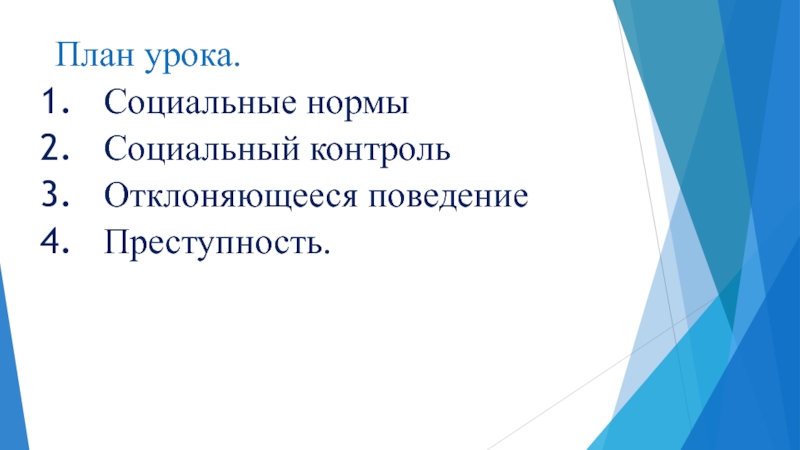 План урока.
1. Социальные нормы
2. Социальный контроль
3. Отклоняющееся поведение
4. Преступность.